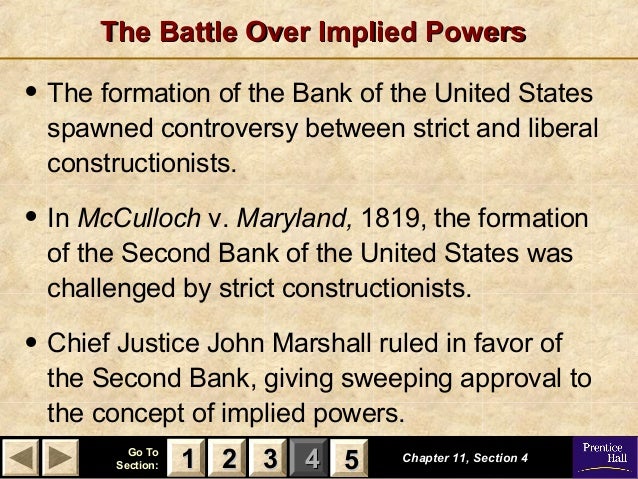 The Battle Over Implied Powers

• The formation of the Bank of the United States spawned controversy between strict and liberal constructionists.

• In McCulloch v. Maryland, 1819, the formation of the Second Bank of the United States was challenged by strict constructionists.

• Chief Justice John Marshall ruled in favor of the Second Bank, giving sweeping approval to the concept of implied powers.

Go To Section: 1 2 3 4 5

Chapter 11, Section 4

Prentice Hall